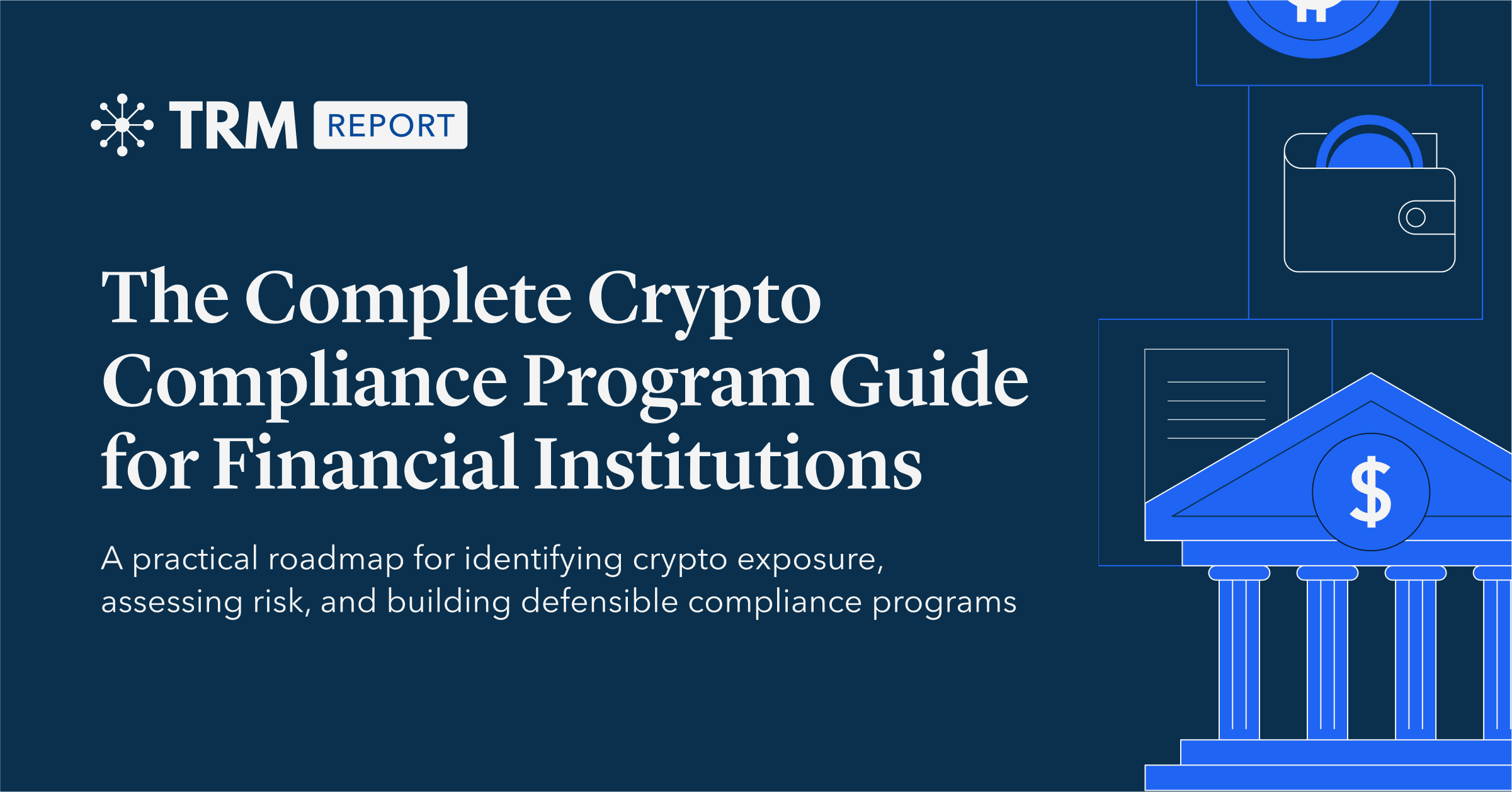 TRM REPORT

The Complete Crypto Compliance Program Guide for Financial Institutions

A practical roadmap for identifying crypto exposure, assessing risk, and building defensible compliance programs

$